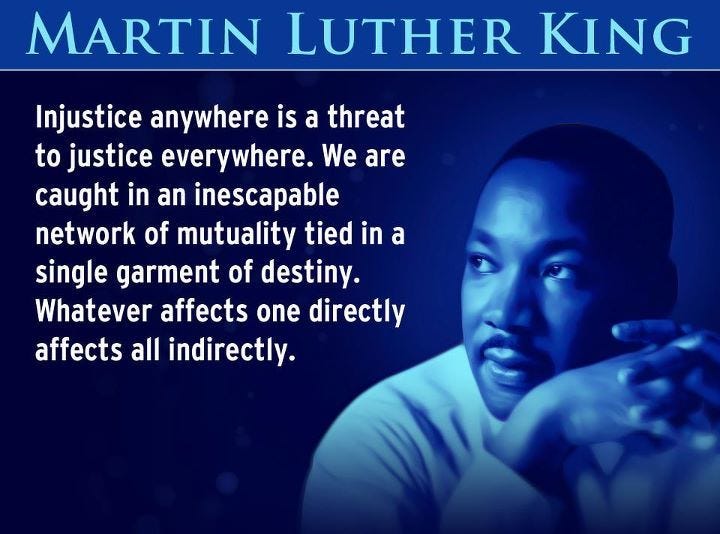 MARTIN LUTHER KING

Injustice anywhere is a threat to justice everywhere. We are caught in an inescapable network of mutuality tied in a single garment of destiny. Whatever affects one directly affects all indirectly.